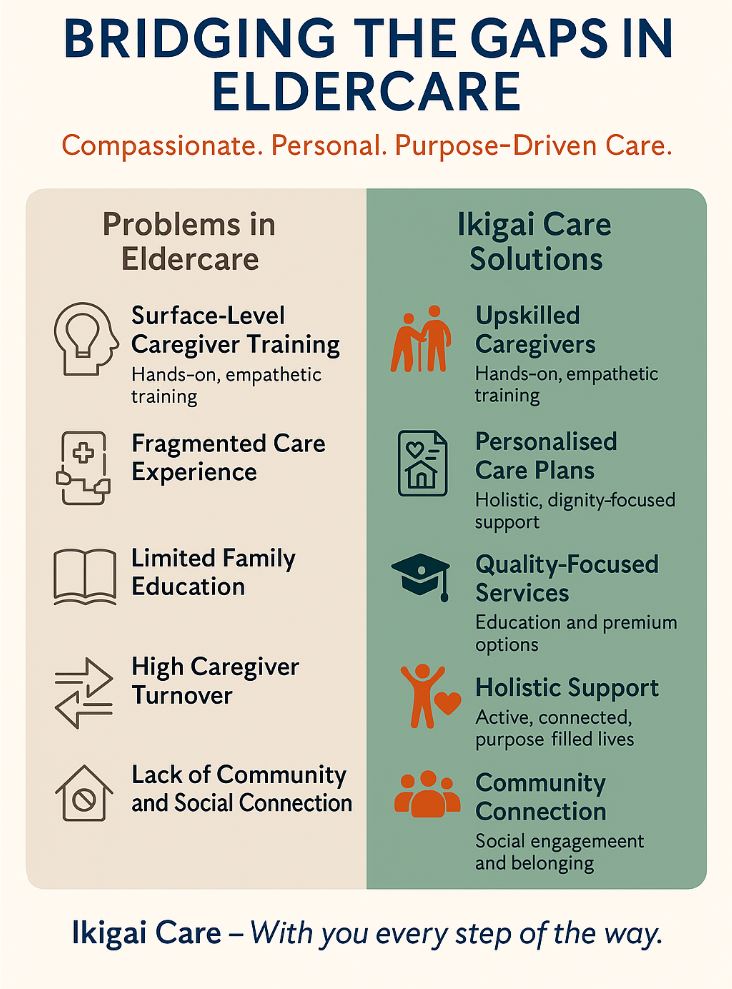 BRIDGING THE GAPS IN ELDERCARE

Compassionate. Personal. Purpose-Driven Care.

Problems in Eldercare

Surface-Level Caregiver Training
Hands-on, empathetic training

Fragmented Care Experience

Limited Family Education

High Caregiver Turnover

Lack of Community and Social Connection

Ikigai Care Solutions

Upskilled Caregivers
Hands-on, empathetic training

Personalised Care Plans
Holistic, dignity-focused support

Quality-Focused Services
Education and premium options

Holistic Support
Active, connected, purpose filled lives

Community Connection
Social engagemeent and belonging

Ikigai Care – With you every step of the way.